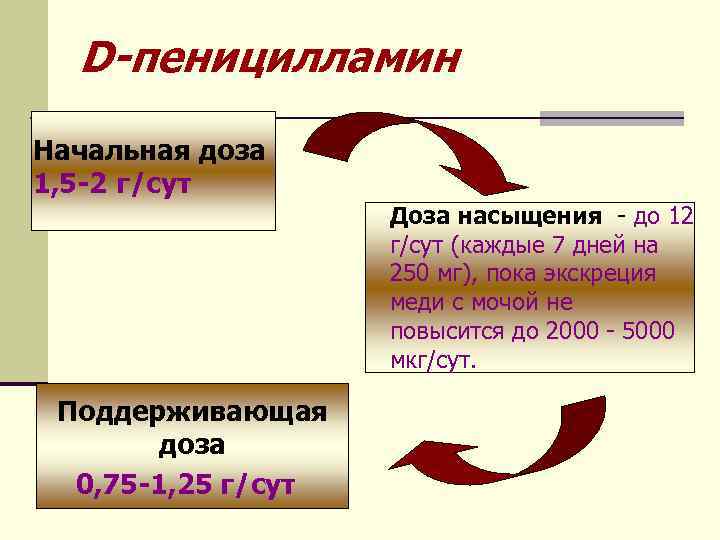 D-пеницилламин

Начальная доза
1,5-2 г/сут

Доза насыщения - до 12 г/сут (каждые 7 дней на 250 мг), пока экскреция меди с мочой не повысится до 2000 - 5000 мкг/сут.

Поддерживающая доза
0,75-1,25 г/сут